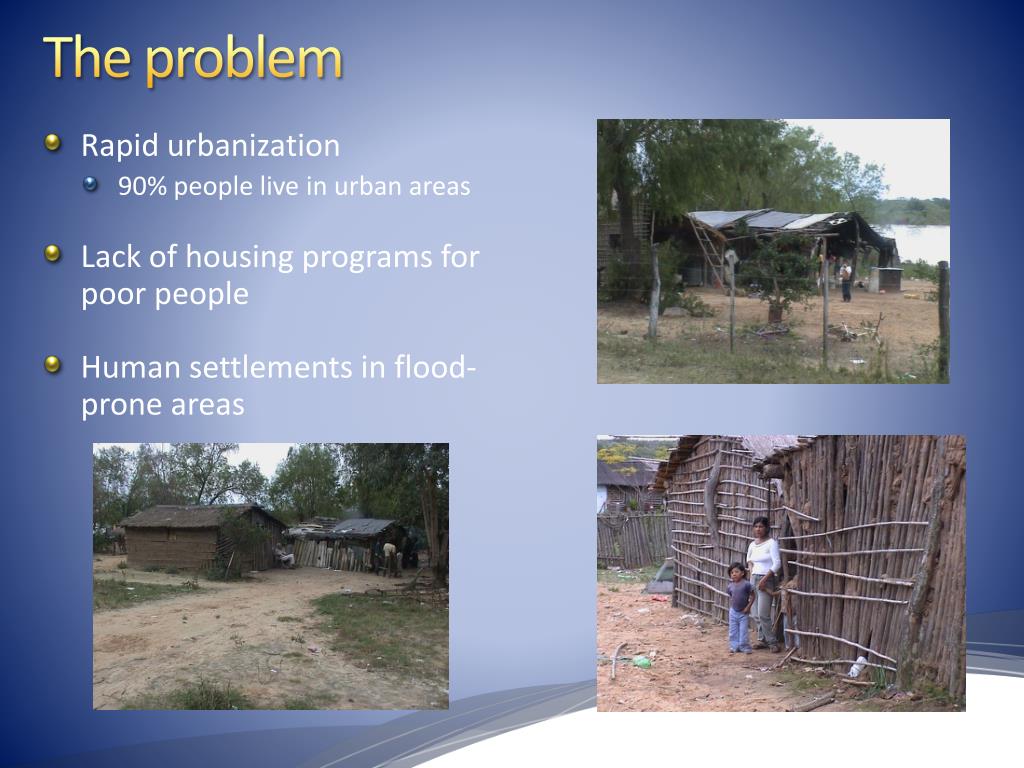 The problem

Rapid urbanization

90% people live in urban areas

Lack of housing programs for poor people

Human settlements in flood-prone areas